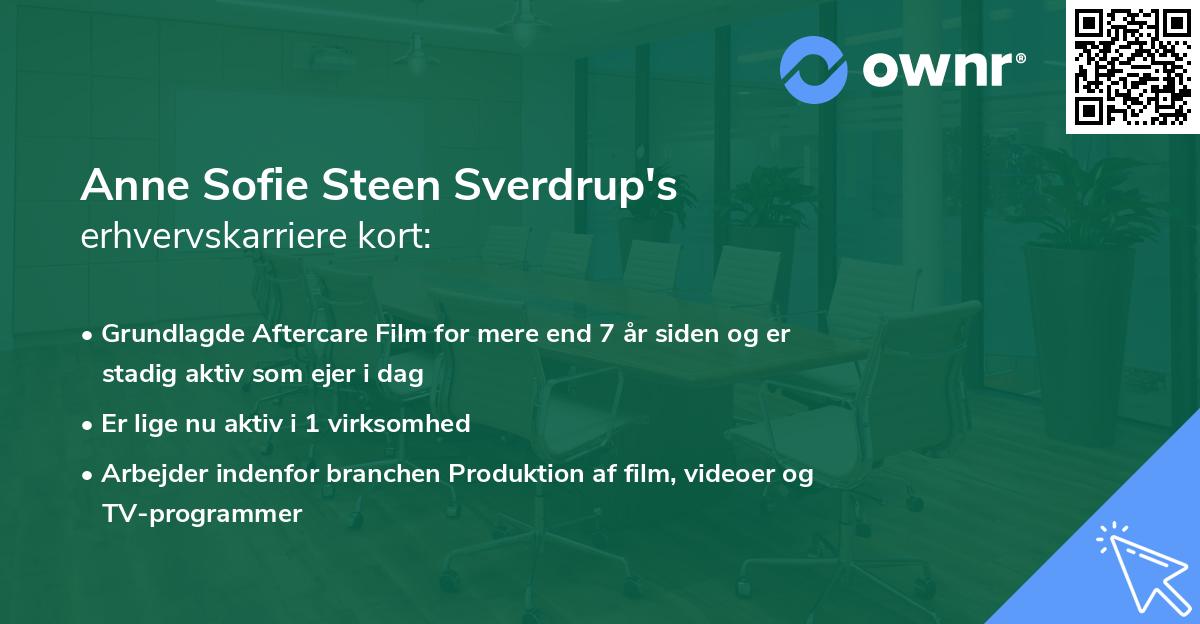 ownr®

Anne Sofie Steen Sverdrup's
erhvervskarriere kort:

• Grundlagde Aftercare Film for mere end 7 år siden og er stadig aktiv som ejer i dag
• Er lige nu aktiv i 1 virksomhed
• Arbejder indenfor branchen Produktion af film, videoer og TV-programmer